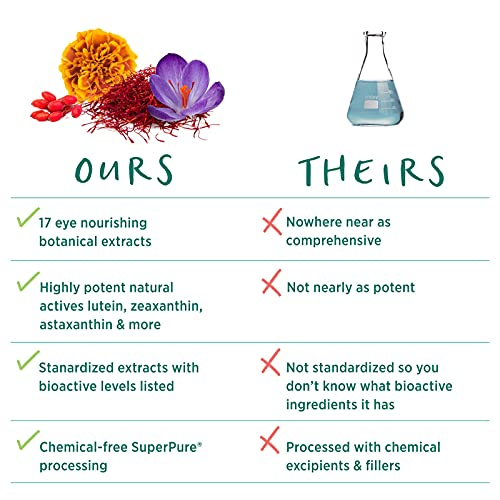 | OURS | THEIRS |
|---|---|
| ✓ 17 eye nourishing botanical extracts | ✗ Nowhere near as comprehensive |
| ✓ Highly potent natural actives lutein, zeaxanthin, astaxanthin & more | ✗ Not nearly as potent |
| ✓ Stanardized extracts with bioactive levels listed | ✗ Not standardized so you don't know what bioactive ingredients it has |
| ✓ Chemical-free SuperPure® processing | ✗ Processed with chemical excipients & fillers |